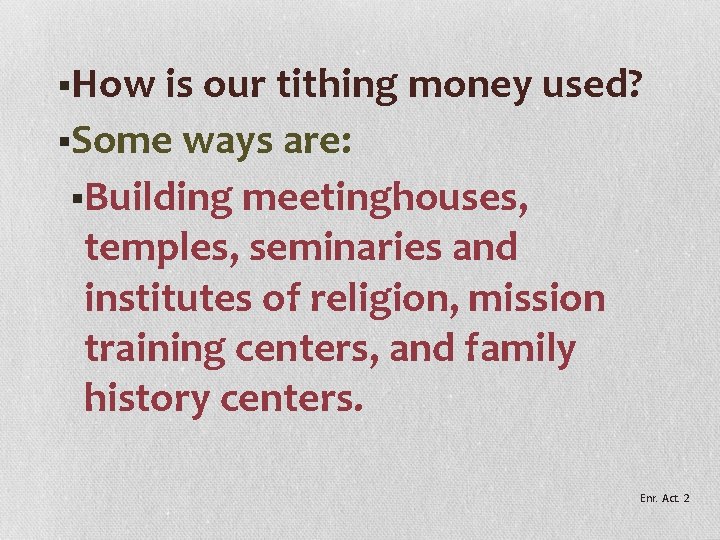 ▪How is our tithing money used?

▪Some ways are:

▪Building meetinghouses, temples, seminaries and institutes of religion, mission training centers, and family history centers.

Enr. Act. 2